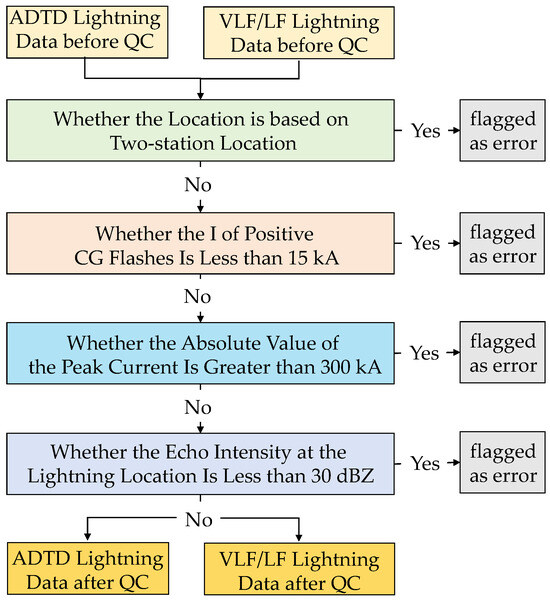 ADTD Lightning Data before QC

VLF/LF Lightning Data before QC

Whether the Location is based on Two-station Location

Yes

flagged as error

No

Whether the I of Positive CG Flashes Is Less than 15 kA

Yes

flagged as error

No

Whether the Absolute Value of the Peak Current Is Greater than 300 kA

Yes

flagged as error

No

Whether the Echo Intensity at the Lightning Location Is Less than 30 dBZ

Yes

flagged as error

No

ADTD Lightning Data after QC

VLF/LF Lightning Data after QC